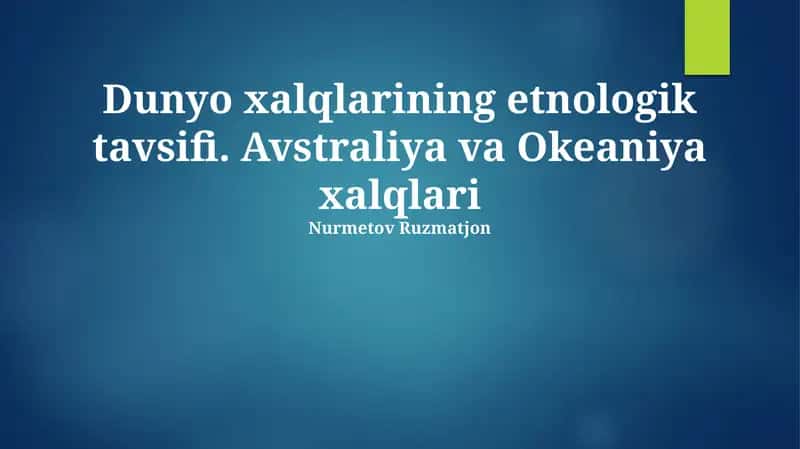 Dunyo xalqlarining etnologik tavsifi. Avstraliya va Okeaniya xalqlari
Nurmetov Ruzmatjon